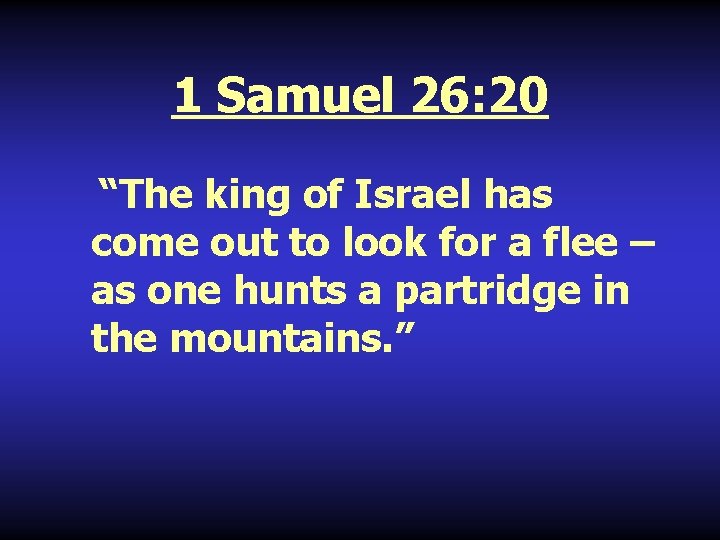 1 Samuel 26:20

“The king of Israel has come out to look for a flee – as one hunts a partridge in the mountains.”